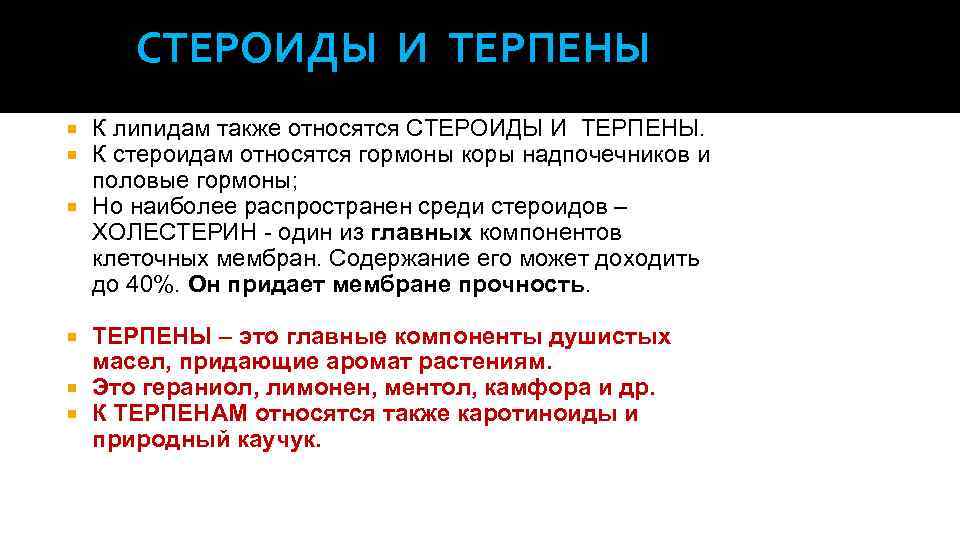 СТЕРОИДЫ И ТЕРПЕНЫ

К липидам также относятся СТЕРОИДЫ И ТЕРПЕНЫ.

К стероидам относятся гормоны коры надпочечников и половые гормоны;

Но наиболее распространен среди стероидов – ХОЛЕСТЕРИН - один из главных компонентов клеточных мембран. Содержание его может доходить до 40%. Он придает мембране прочность.

ТЕРПЕНЫ – это главные компоненты душистых масел, придающие аромат растениям.

Это гераниол, лимонен, ментол, камфора и др.

К ТЕРПЕНАМ относятся также каротиноиды и природный каучук.